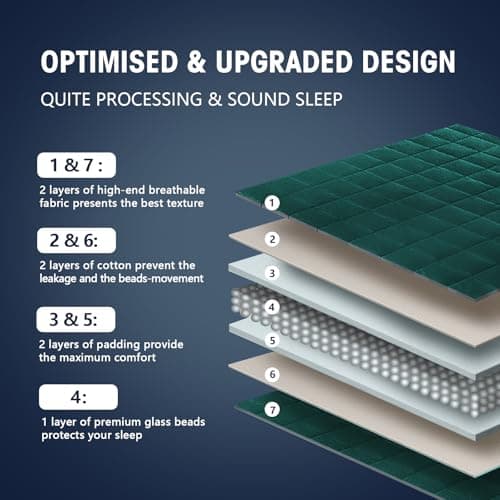 OPTIMISED & UPGRADED DESIGN

QUITE PROCESSING & SOUND SLEEP

1 & 7 :

2 layers of high-end breathable fabric presents the best texture

2 & 6:

2 layers of cotton prevent the leakage and the beads-movement

3 & 5:

2 layers of padding provide the maximum comfort

4:

1 layer of premium glass beads protects your sleep

1
2
3
4
5
6
7